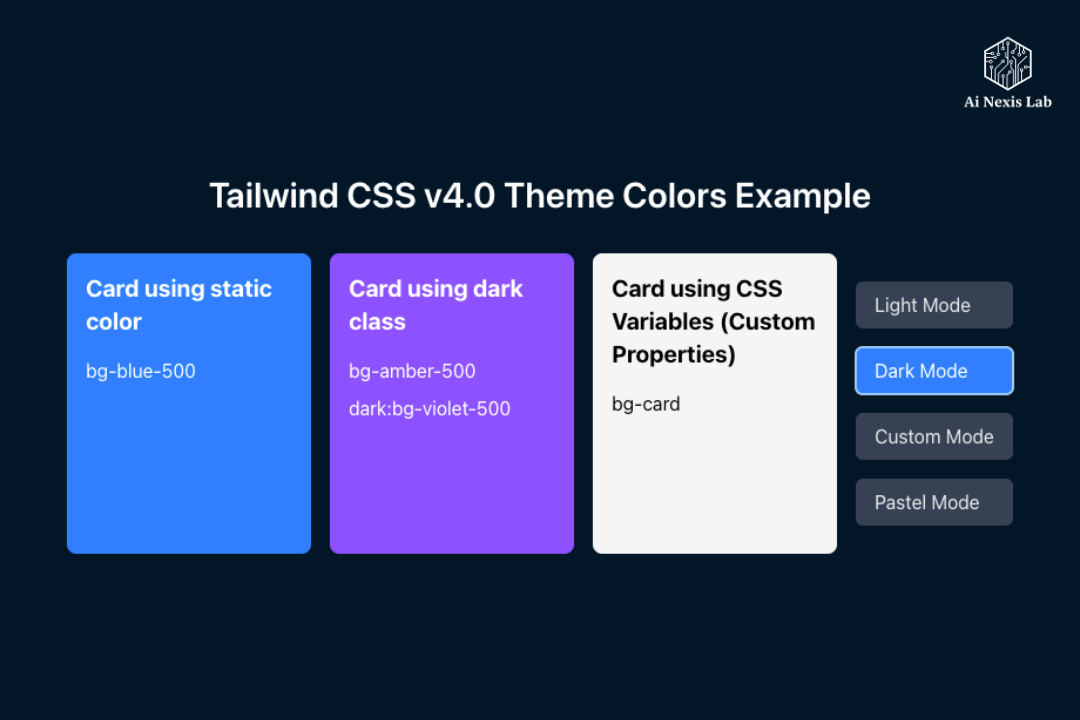 Ai Nexis Lab

Tailwind CSS v4.0 Theme Colors Example

Card using static color

bg-blue-500

Card using dark class

bg-amber-500

dark:bg-violet-500

Card using CSS Variables (Custom Properties)

bg-card

Light Mode

Dark Mode

Custom Mode

Pastel Mode